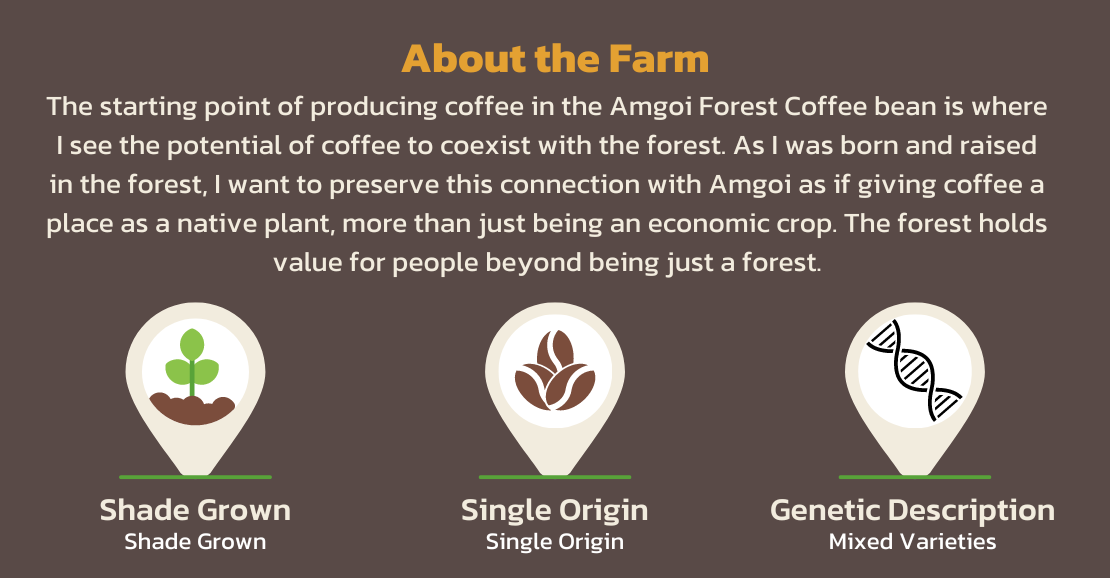 About the Farm

The starting point of producing coffee in the Amgoi Forest Coffee bean is where I see the potential of coffee to coexist with the forest. As I was born and raised in the forest, I want to preserve this connection with Amgoi as if giving coffee a place as a native plant, more than just being an economic crop. The forest holds value for people beyond being just a forest.

Shade Grown
Shade Grown

Single Origin
Single Origin

Genetic Description
Mixed Varieties